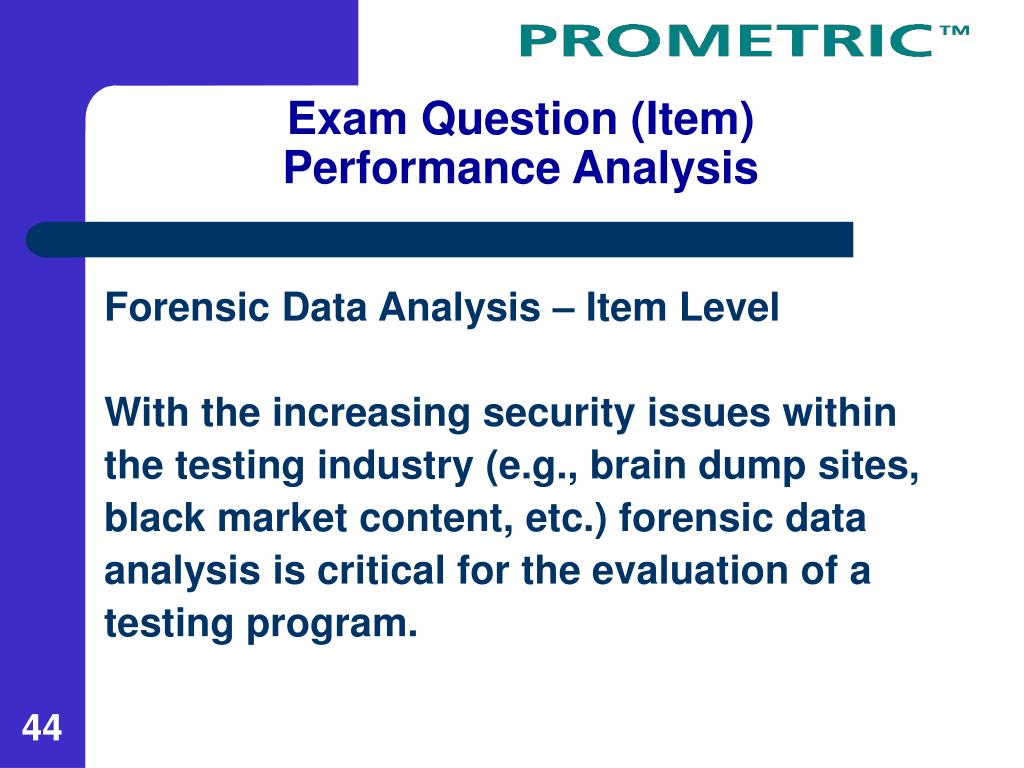 PROMETRIC™

Exam Question (Item)
Performance Analysis

Forensic Data Analysis – Item Level

With the increasing security issues within the testing industry (e.g., brain dump sites, black market content, etc.) forensic data analysis is critical for the evaluation of a testing program.

44